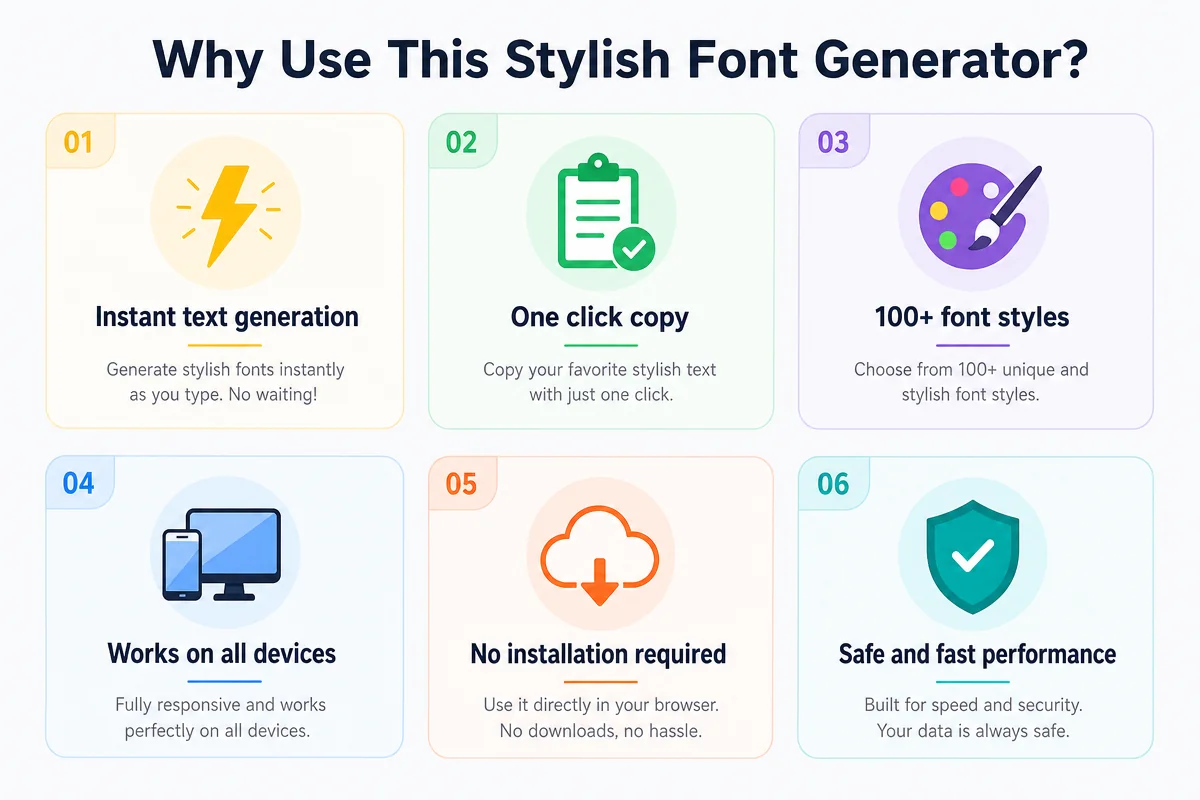 Why Use This Stylish Font Generator?

01

Instant text generation

Generate stylish fonts instantly as you type. No waiting!

02

One click copy

Copy your favorite stylish text with just one click.

03

100+ font styles

Choose from 100+ unique and stylish font styles.

04

Works on all devices

Fully responsive and works perfectly on all devices.

05

No installation required

Use it directly in your browser. No downloads, no hassle.

06

Safe and fast performance

Built for speed and security. Your data is always safe.